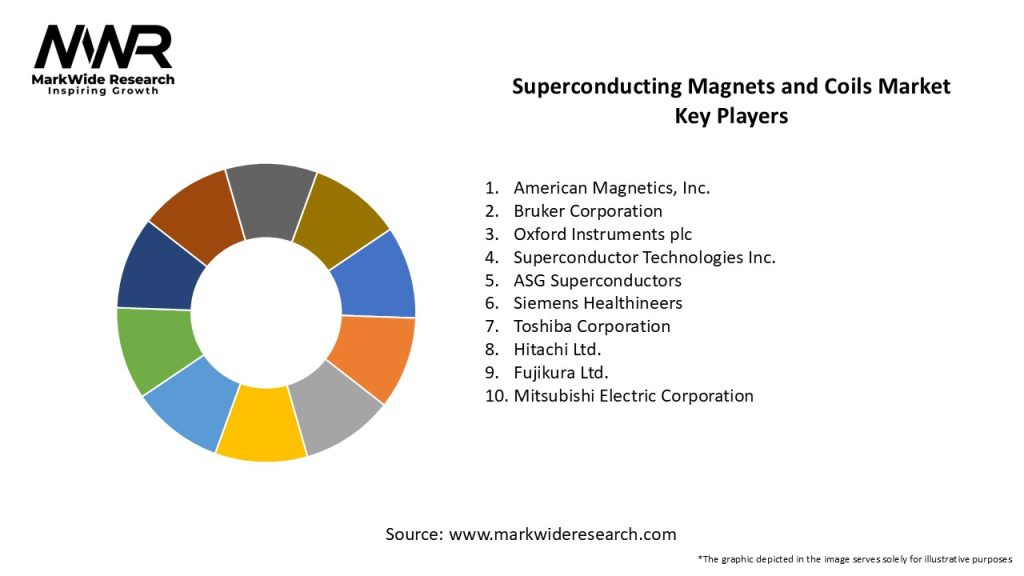 MWR
MarkWide Research
Inspiring Growth

Superconducting Magnets and Coils Market
Key Players

1. American Magnetics, Inc.
2. Bruker Corporation
3. Oxford Instruments plc
4. Superconductor Technologies Inc.
5. ASG Superconductors
6. Siemens Healthineers
7. Toshiba Corporation
8. Hitachi Ltd.
9. Fujikura Ltd.
10. Mitsubishi Electric Corporation

Source: www.markwideresearch.com

*The graphic depicted in the image serves solely for illustrative purposes